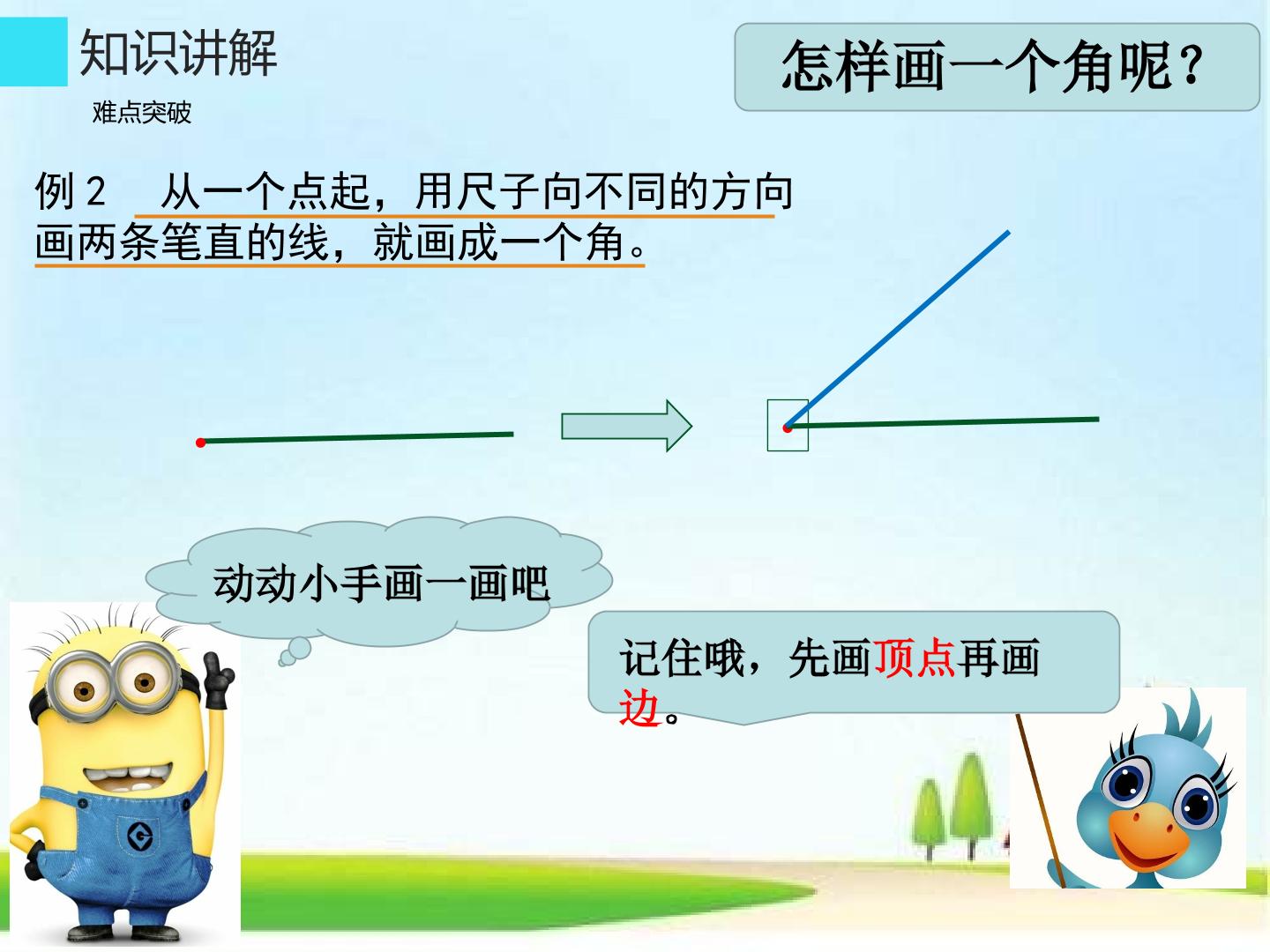 知识讲解

难点突破

怎样画一个角呢？

例 2　从一个点起，用尺子向不同的方向画两条笔直的线，就画成一个角。

动动小手画一画吧

记住哦，先画顶点再画边。